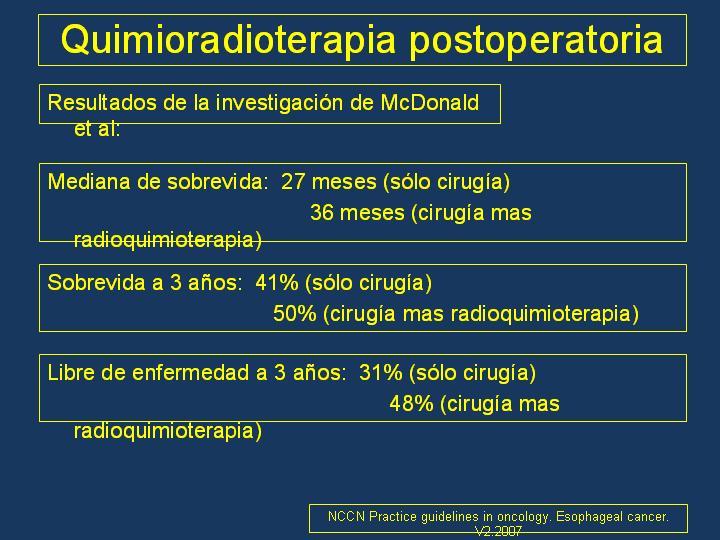 Quimioradioterapia postoperatoria

Resultados de la investigación de McDonald et al:

Mediana de sobrevida: 27 meses (sólo cirugía)
36 meses (cirugía mas radioquimioterapia)

Sobrevida a 3 años: 41% (sólo cirugía)
50% (cirugía mas radioquimioterapia)

Libre de enfermedad a 3 años: 31% (sólo cirugía)
48% (cirugía mas radioquimioterapia)

NCCN Practice guidelines in oncology. Esophageal cancer. V2.2007